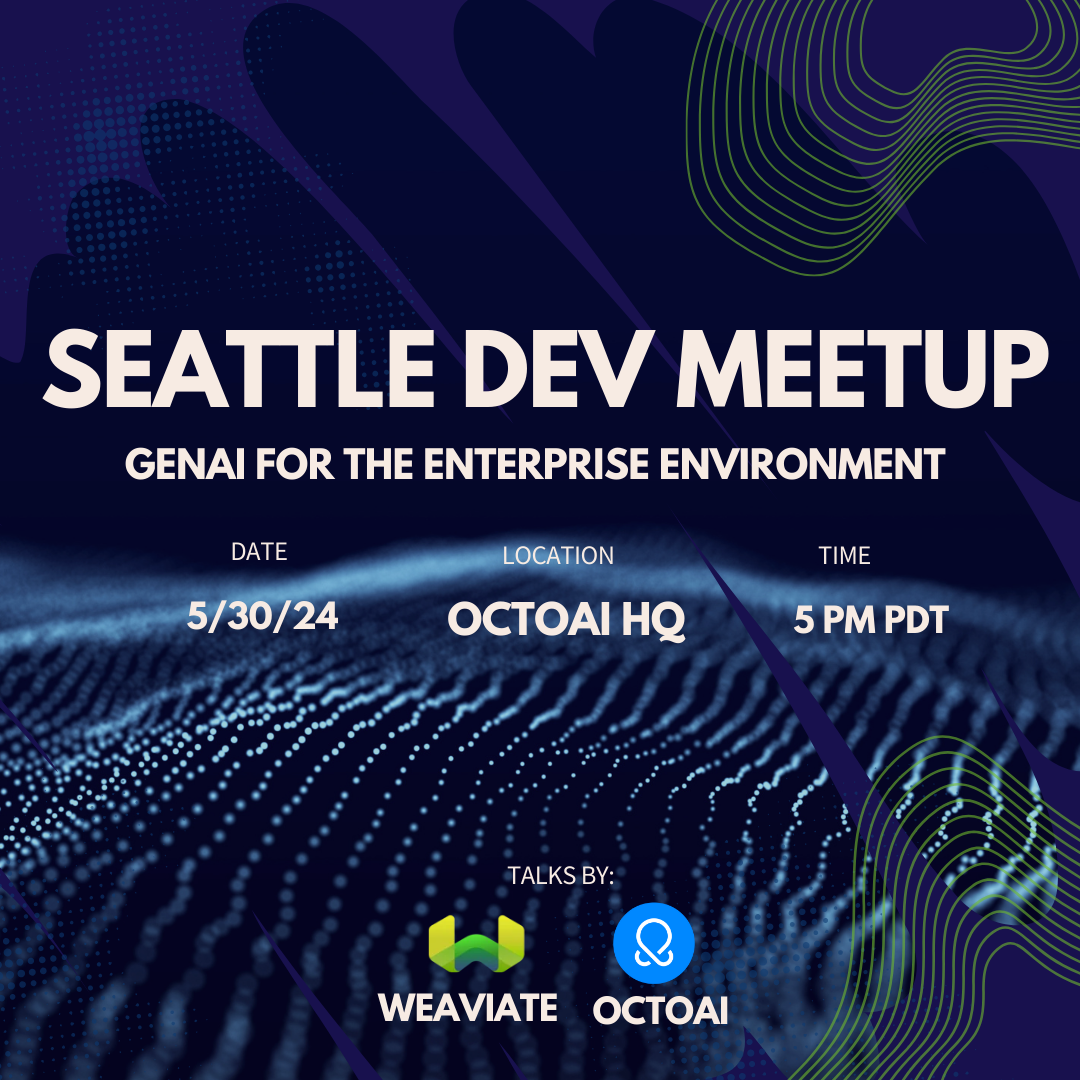 SEATTLE DEV MEETUP
GENAI FOR THE ENTERPRISE ENVIRONMENT

DATE
5/30/24

LOCATION
OCTOAI HQ

TIME
5 PM PDT

TALKS BY:
WEAVIATE
OCTOAI